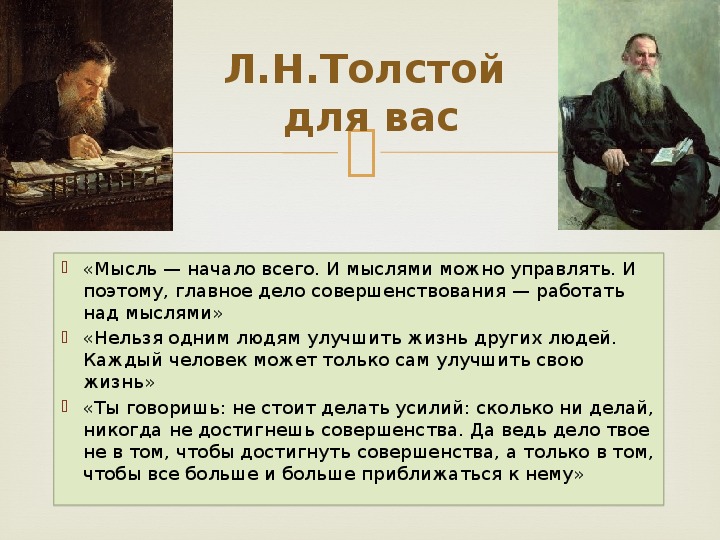 Л.Н.Толстой для вас

«Мысль — начало всего. И мыслями можно управлять. И поэтому, главное дело совершенствования — работать над мыслями»

«Нельзя одним людям улучшить жизнь других людей. Каждый человек может только сам улучшить свою жизнь»

«Ты говоришь: не стоит делать усилий: сколько ни делай, никогда не достигнешь совершенства. Да ведь дело твое не в том, чтобы достигнуть совершенства, а только в том, чтобы все больше и больше приближаться к нему»